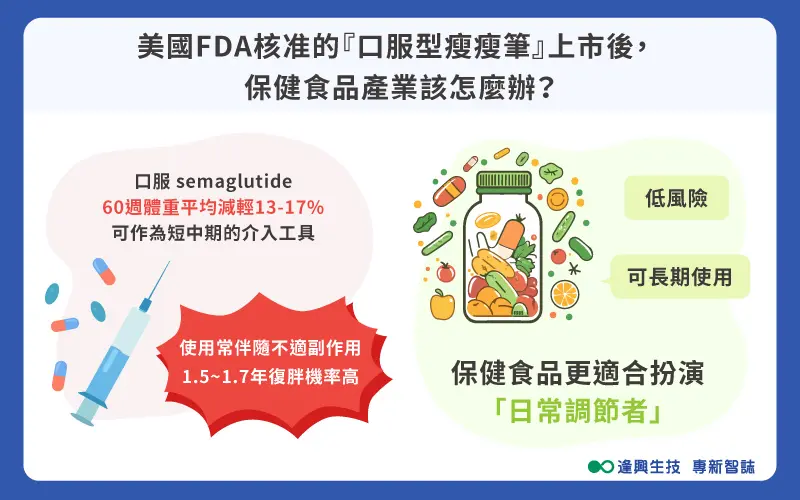 美國FDA核准的『口服型瘦瘦筆』上市後，
保健食品產業該怎麼辦？

口服 semaglutide
60週體重平均減輕13-17%
可作為短中期的介入工具

使用常伴隨不適副作用
1.5~1.7年復胖機率高

低風險

可長期使用

保健食品更適合扮演
「日常調節者」

逢興生技 專新智誌